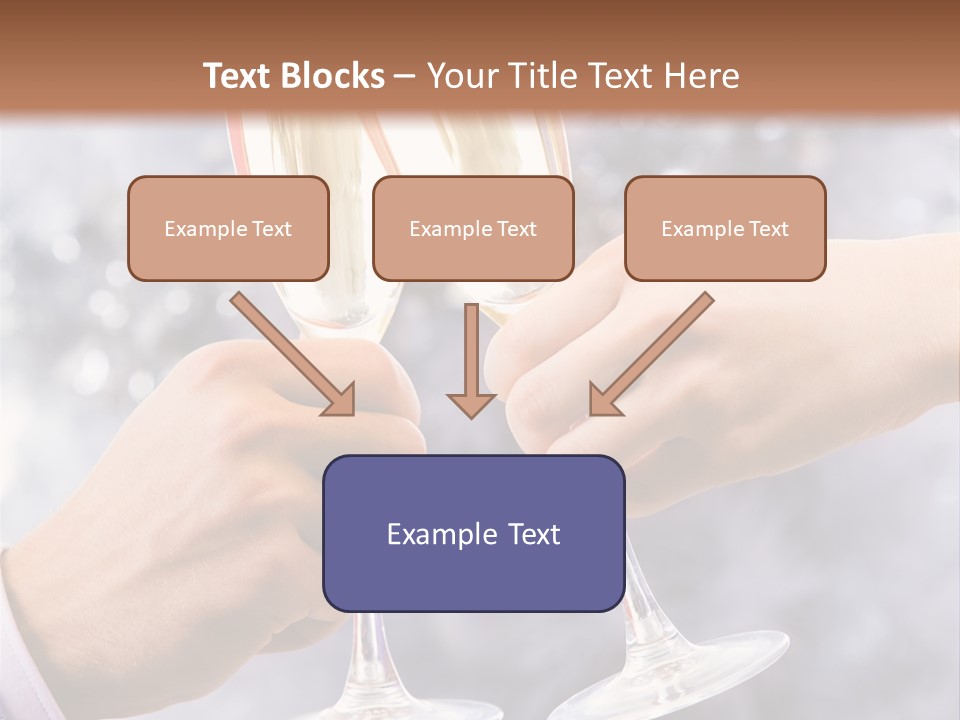 Text Blocks – Your Title Text Here

Example Text

Example Text

Example Text

Example Text